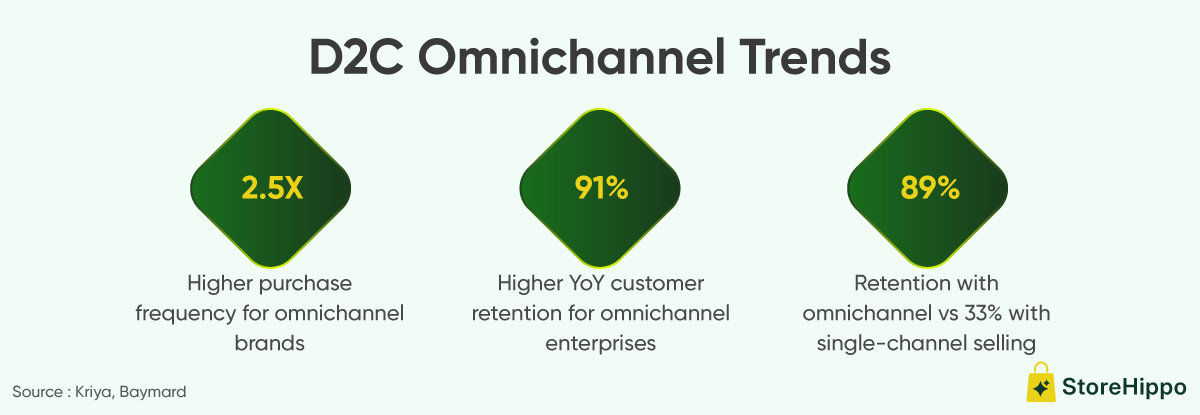 D2C Omnichannel Trends

2.5X

Higher purchase frequency for omnichannel brands

91%

Higher YoY customer retention for omnichannel enterprises

89%

Retention with omnichannel vs 33% with single-channel selling

Source : Kriya, Baymard

StoreHippo